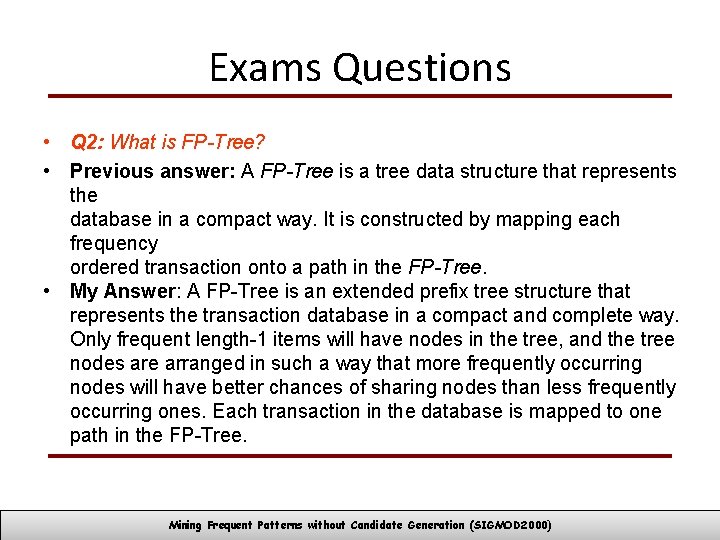 Exams Questions

• Q2: What is FP-Tree?

• Previous answer: A FP-Tree is a tree data structure that represents the database in a compact way. It is constructed by mapping each frequency ordered transaction onto a path in the FP-Tree.

• My Answer: A FP-Tree is an extended prefix tree structure that represents the transaction database in a compact and complete way. Only frequent length-1 items will have nodes in the tree, and the tree nodes are arranged in such a way that more frequently occurring nodes will have better chances of sharing nodes than less frequently occurring ones. Each transaction in the database is mapped to one path in the FP-Tree.

Mining Frequent Patterns without Candidate Generation (SIGMOD2000)